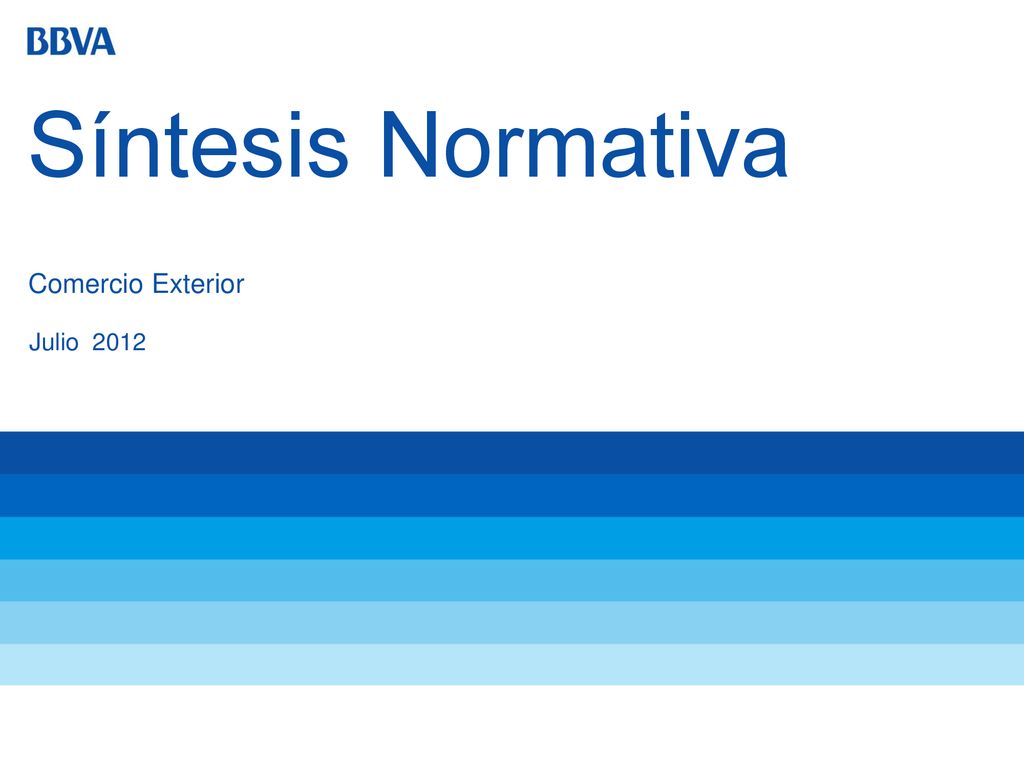 BBVA

Síntesis Normativa

Comercio Exterior

Julio 2012